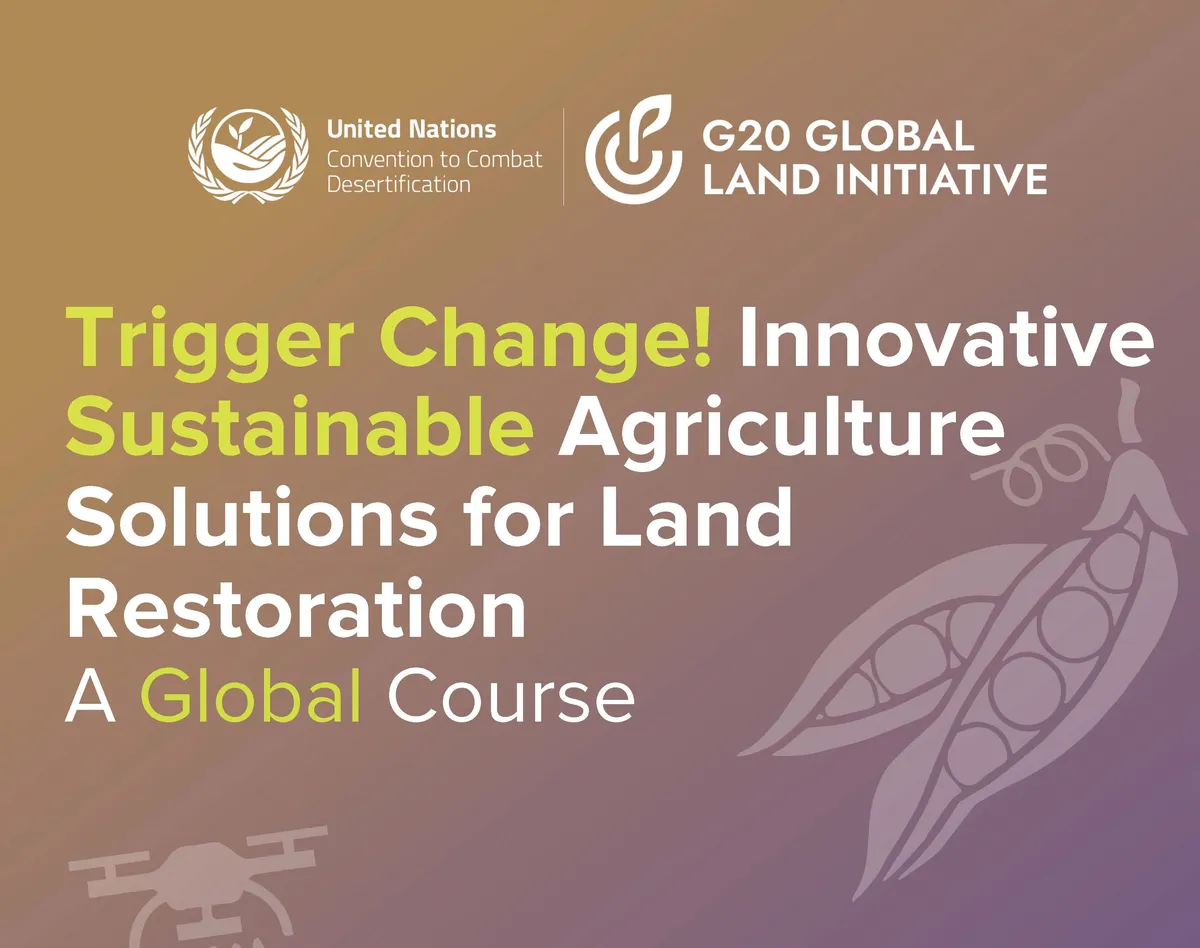 United Nations
Convention to Combat Desertification

G20 GLOBAL LAND INITIATIVE

Trigger Change! Innovative Sustainable Agriculture Solutions for Land Restoration
A Global Course